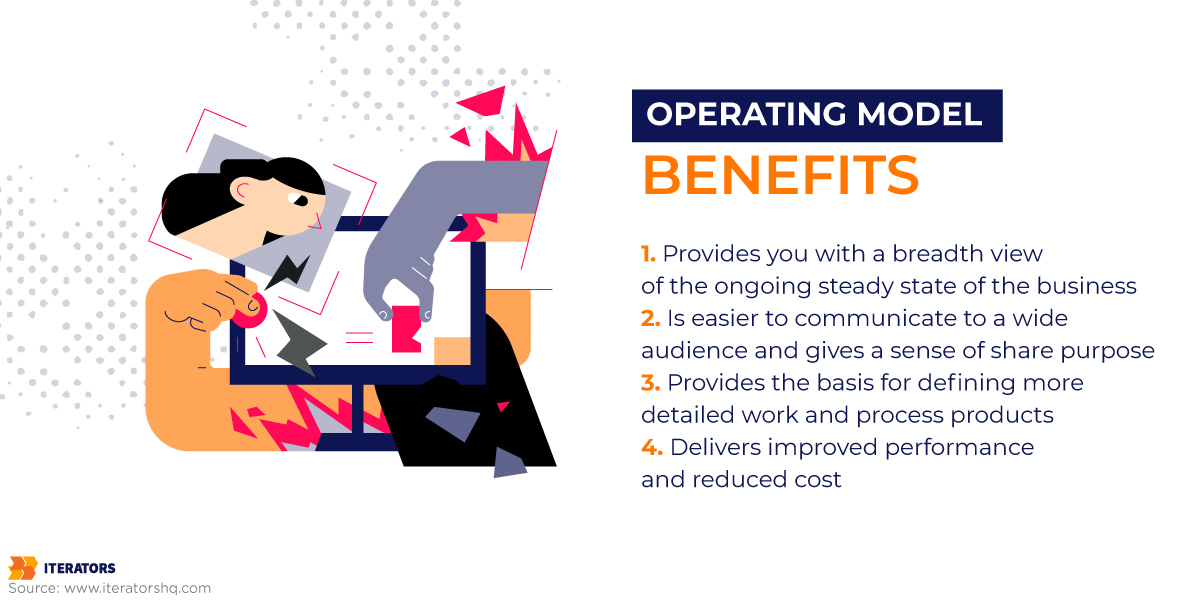 OPERATING MODEL
BENEFITS

1. Provides you with a breadth view of the ongoing steady state of the business
2. Is easier to communicate to a wide audience and gives a sense of share purpose
3. Provides the basis for defining more detailed work and process products
4. Delivers improved performance and reduced cost

ITERATORS
Source: www.iteratorshq.com